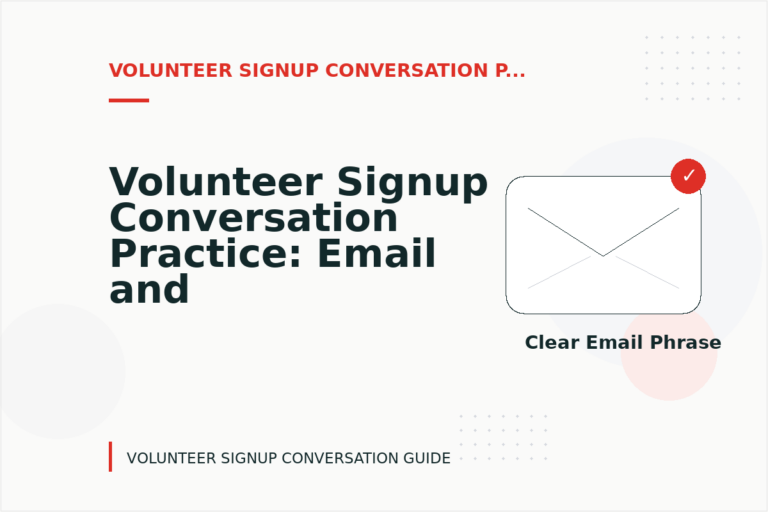 VOLUNTEER SIGNUP CONVERSATION P...

Volunteer Signup Conversation Practice: Email and

✓

Clear Email Phrase

VOLUNTEER SIGNUP CONVERSATION GUIDE